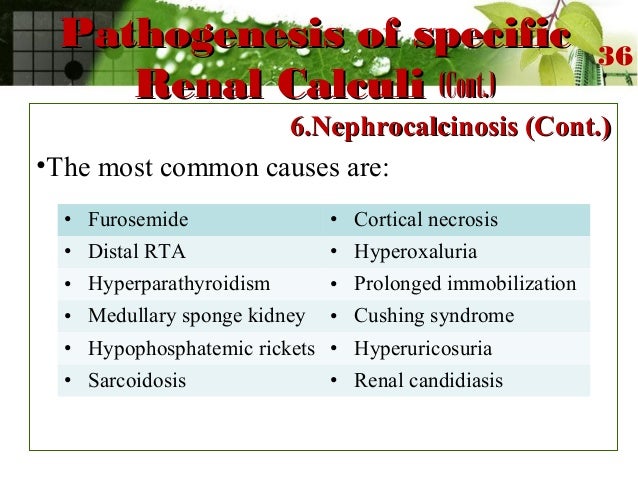 Pathogenesis of specific Renal Calculi (Cont.)

36

6.Nephrocalcinosis (Cont.)

•The most common causes are:

| | |
|---|---|
| • Furosemide | • Cortical necrosis |
| • Distal RTA | • Hyperoxaluria |
| • Hyperparathyroidism | • Prolonged immobilization |
| • Medullary sponge kidney | • Cushing syndrome |
| • Hypophosphatemic rickets | • Hyperuricosuria |
| • Sarcoidosis | • Renal candidiasis |